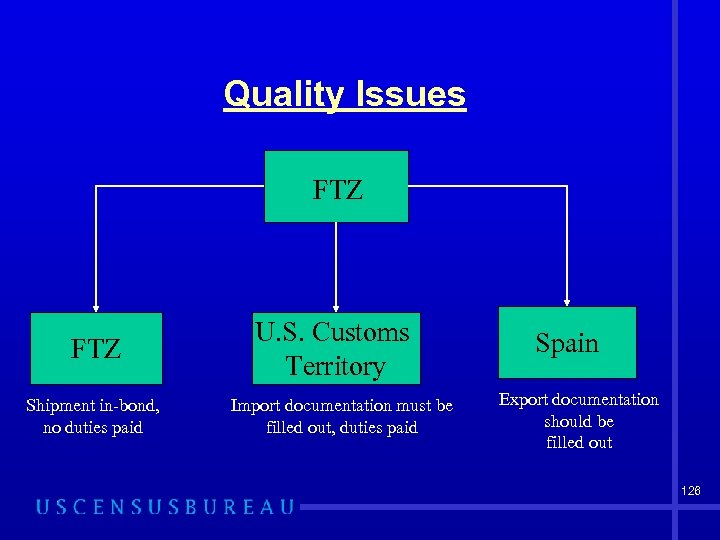 Quality Issues

FTZ

FTZ

Shipment in-bond, no duties paid

U.S. Customs Territory

Import documentation must be filled out, duties paid

Spain

Export documentation should be filled out

126

USCENSUSBUREAU